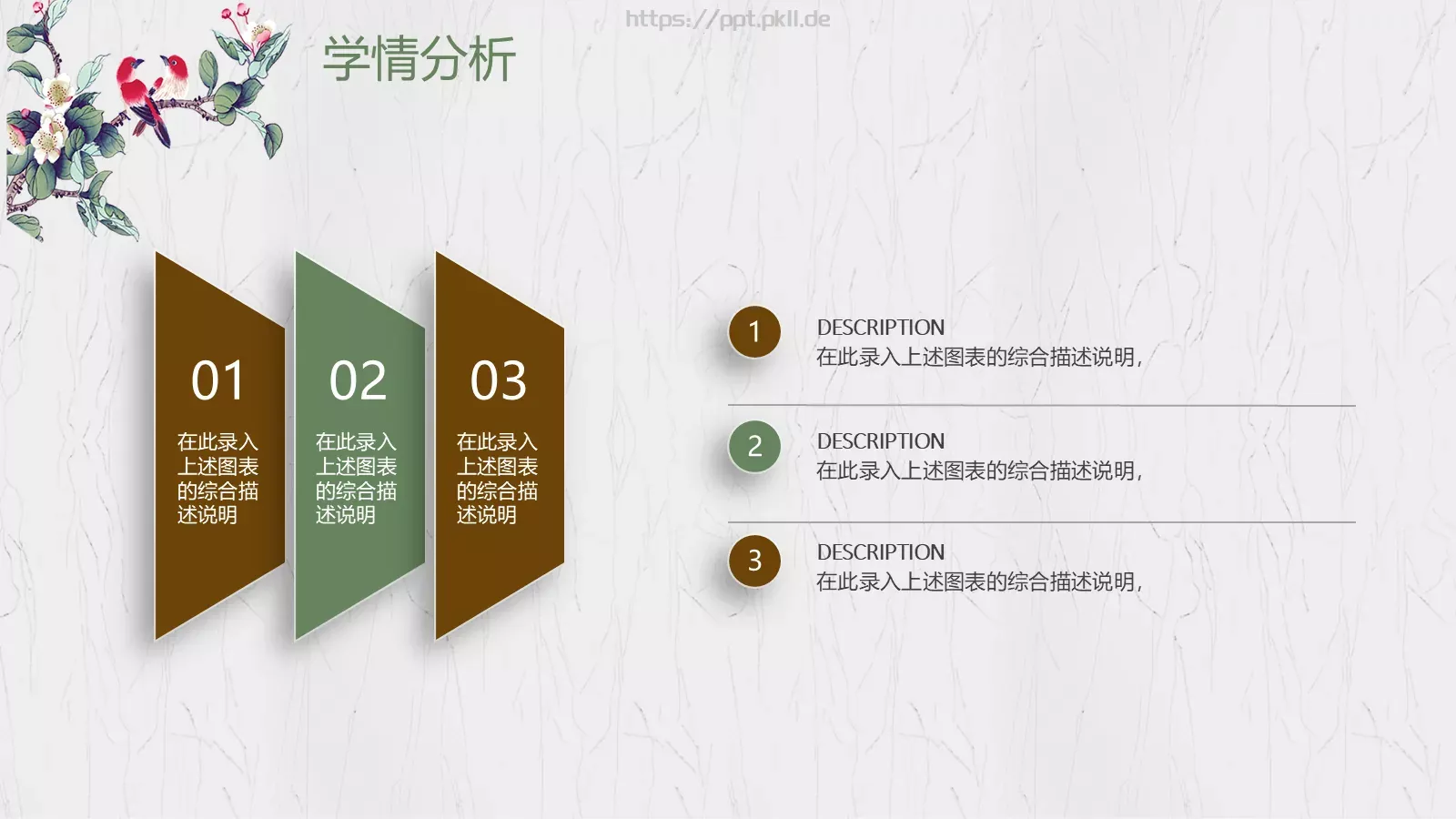 https://ppt.pkll.de

学情分析

01
在此录入上述图表的综合描述说明

02
在此录入上述图表的综合描述说明

03
在此录入上述图表的综合描述说明

1
DESCRIPTION
在此录入上述图表的综合描述说明，

2
DESCRIPTION
在此录入上述图表的综合描述说明，

3
DESCRIPTION
在此录入上述图表的综合描述说明，